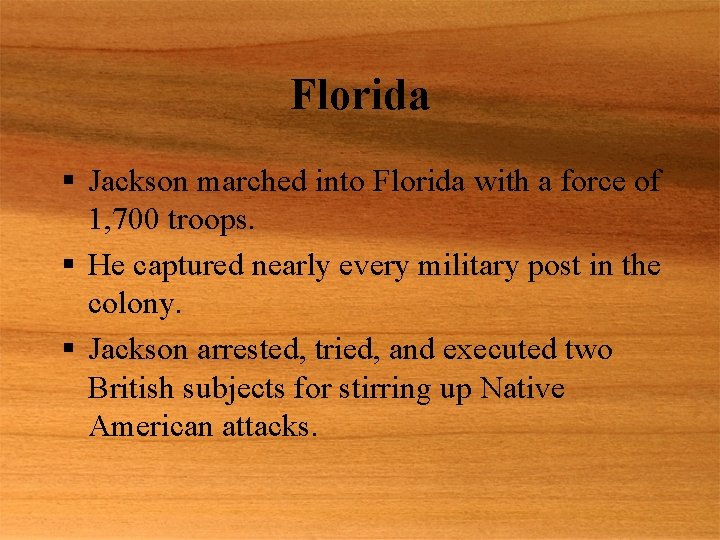 Florida

▪ Jackson marched into Florida with a force of 1,700 troops.

▪ He captured nearly every military post in the colony.

▪ Jackson arrested, tried, and executed two British subjects for stirring up Native American attacks.